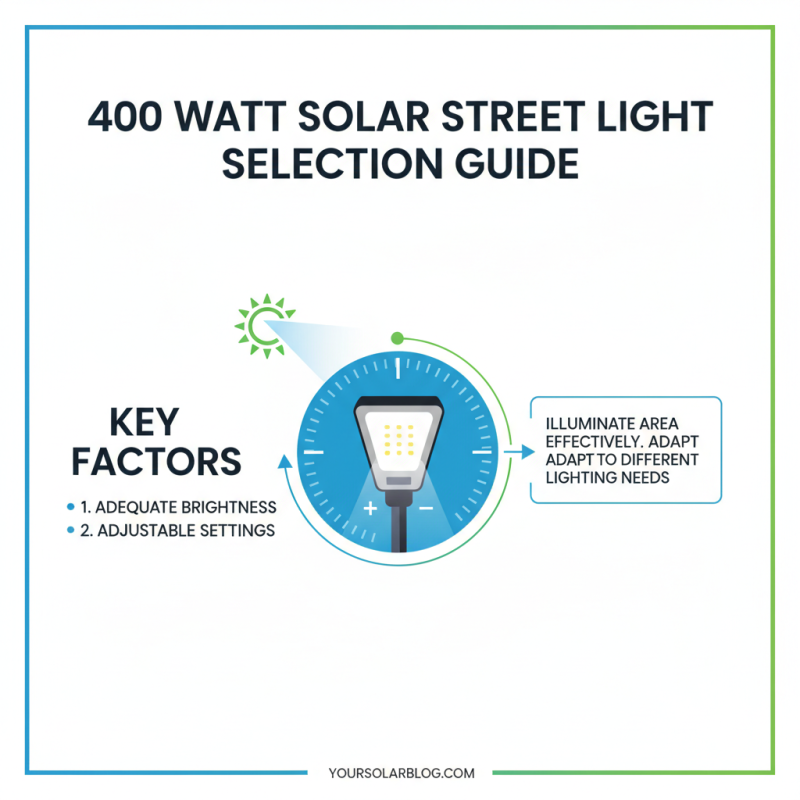 400 WATT SOLAR STREET LIGHT SELECTION GUIDE

KEY FACTORS

• 1. ADEQUATE BRIGHTNESS
• 2. ADJUSTABLE SETTINGS

+ −

ILLUMINATE AREA EFFECTIVELY. ADAPT ADAPT TO DIFFERENT LIGHTING NEEDS

YOURSOLARBLOG.COM